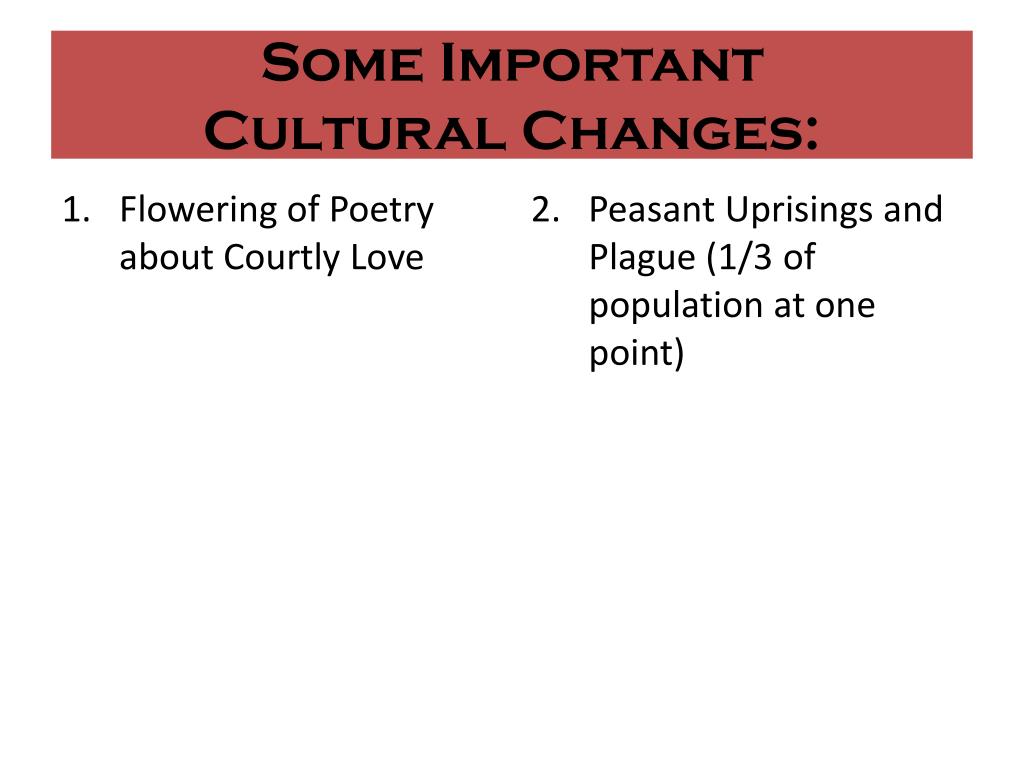 Some Important Cultural Changes:

1. Flowering of Poetry about Courtly Love

2. Peasant Uprisings and Plague (1/3 of population at one point)